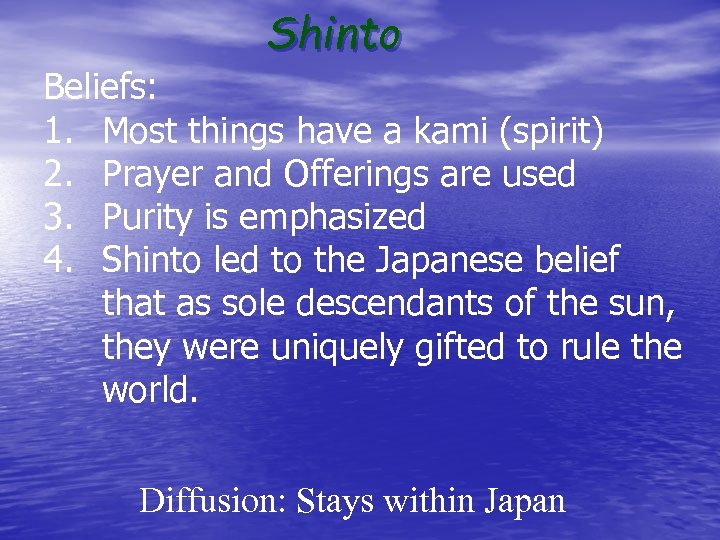 Shinto

Beliefs:
1. Most things have a kami (spirit)
2. Prayer and Offerings are used
3. Purity is emphasized
4. Shinto led to the Japanese belief that as sole descendants of the sun, they were uniquely gifted to rule the world.

Diffusion: Stays within Japan